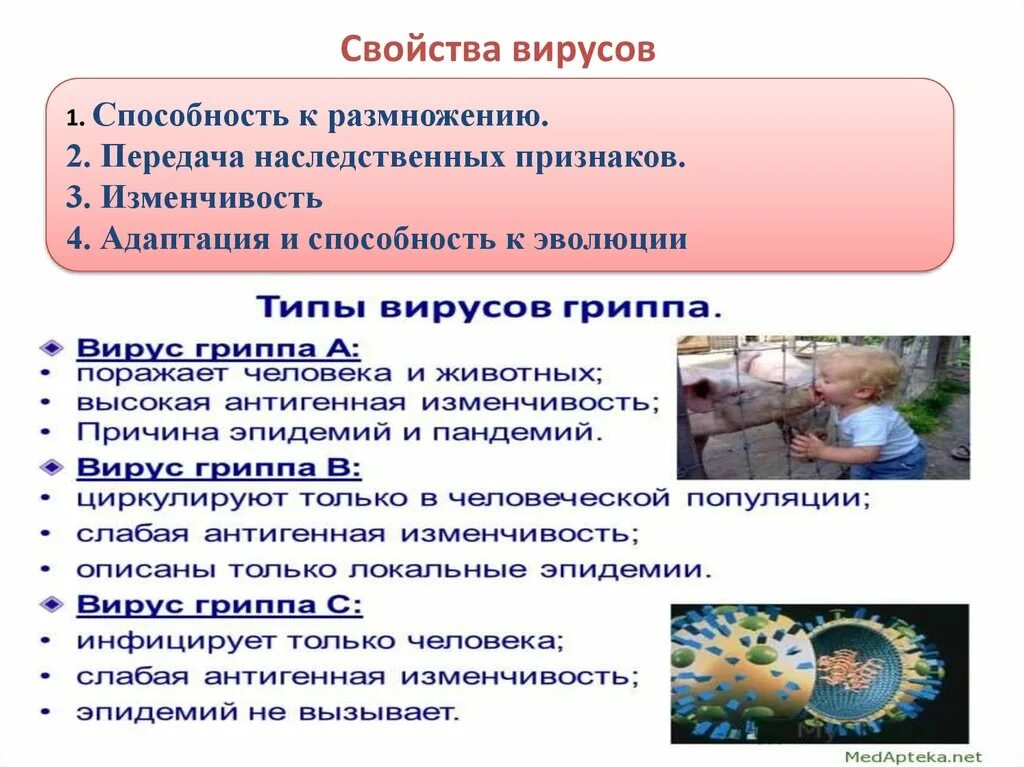 Свойства вирусов

1. Способность к размножению.
2. Передача наследственных признаков.
3. Изменчивость
4. Адаптация и способность к эволюции

Типы вирусов гриппа.

Вирус гриппа А:
• поражает человека и животных;
• высокая антигенная изменчивость;
• Причина эпидемий и пандемий.

Вирус гриппа В:
• циркулируют только в человеческой популяции;
• слабая антигенная изменчивость;
• описаны только локальные эпидемии.

Вирус гриппа С:
• инфицирует только человека;
• слабая антигенная изменчивость;
• эпидемий не вызывает.

MedApteka.net